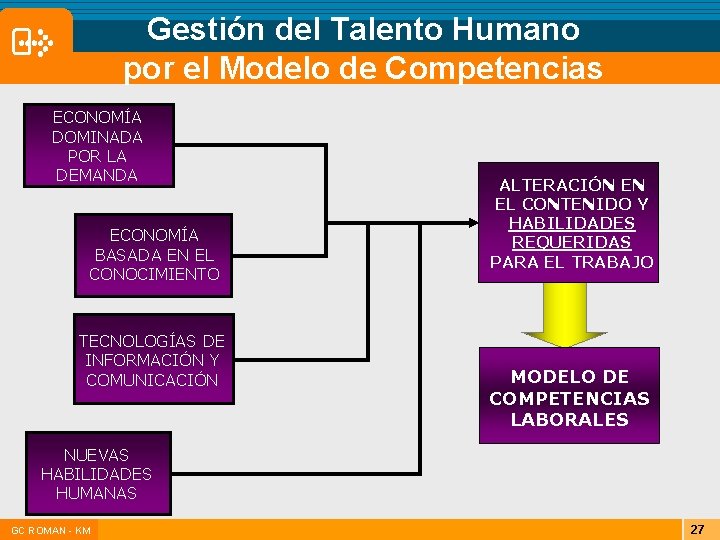 Gestión del Talento Humano por el Modelo de Competencias

ECONOMÍA DOMINADA POR LA DEMANDA

ECONOMÍA BASADA EN EL CONOCIMIENTO

TECNOLOGÍAS DE INFORMACIÓN Y COMUNICACIÓN

NUEVAS HABILIDADES HUMANAS

ALTERACIÓN EN EL CONTENIDO Y HABILIDADES REQUERIDAS PARA EL TRABAJO

MODELO DE COMPETENCIAS LABORALES

GC ROMAN - KM

27